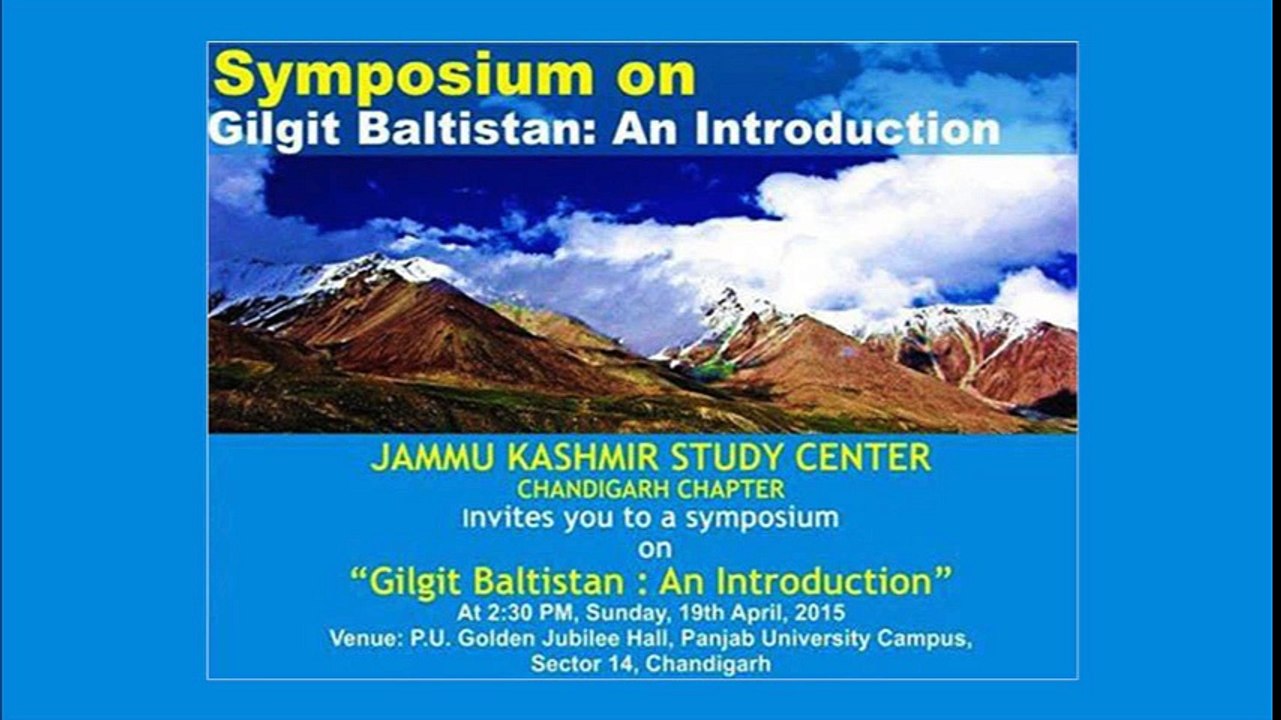 Symposium on
Gilgit Baltistan: An Introduction

JAMMU KASHMIR STUDY CENTER
CHANDIGARH CHAPTER
Invites you to a symposium
on
"Gilgit Baltistan : An Introduction"
At 2:30 PM, Sunday, 19th April, 2015
Venue: P.U. Golden Jubilee Hall, Panjab University Campus, Sector 14, Chandigarh